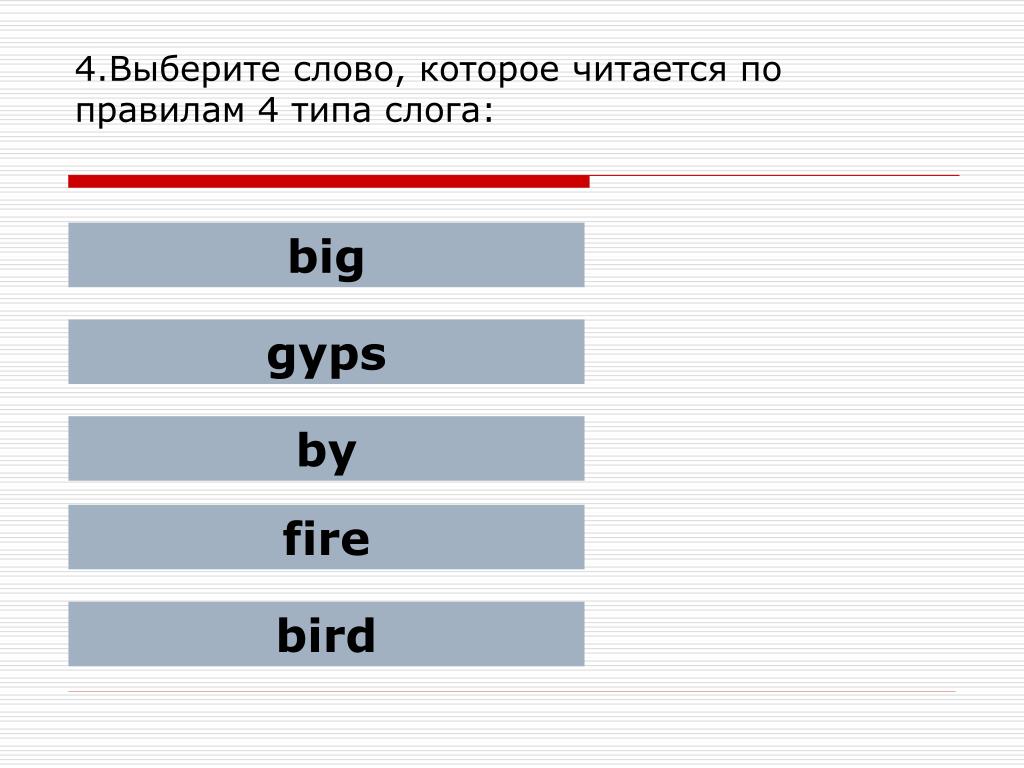 4.Выберите слово, которое читается по правилам 4 типа слога:

big

gyps

by

fire

bird